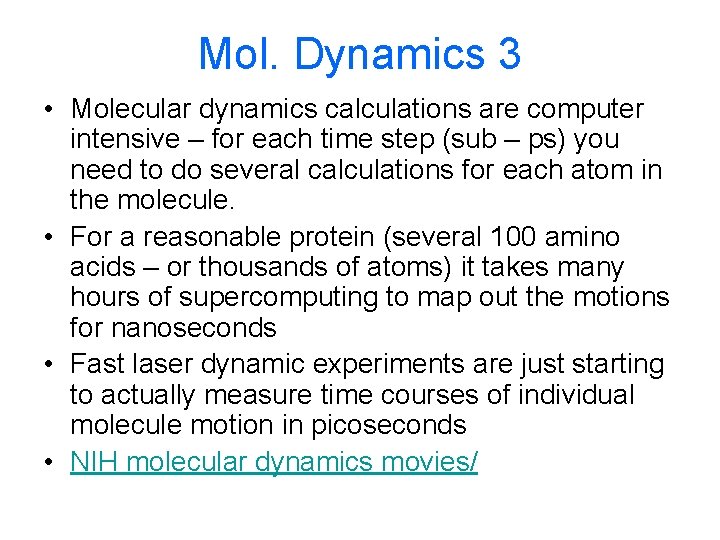 Mol. Dynamics 3

• Molecular dynamics calculations are computer intensive – for each time step (sub – ps) you need to do several calculations for each atom in the molecule.
• For a reasonable protein (several 100 amino acids – or thousands of atoms) it takes many hours of supercomputing to map out the motions for nanoseconds
• Fast laser dynamic experiments are just starting to actually measure time courses of individual molecule motion in picoseconds
• NIH molecular dynamics movies/